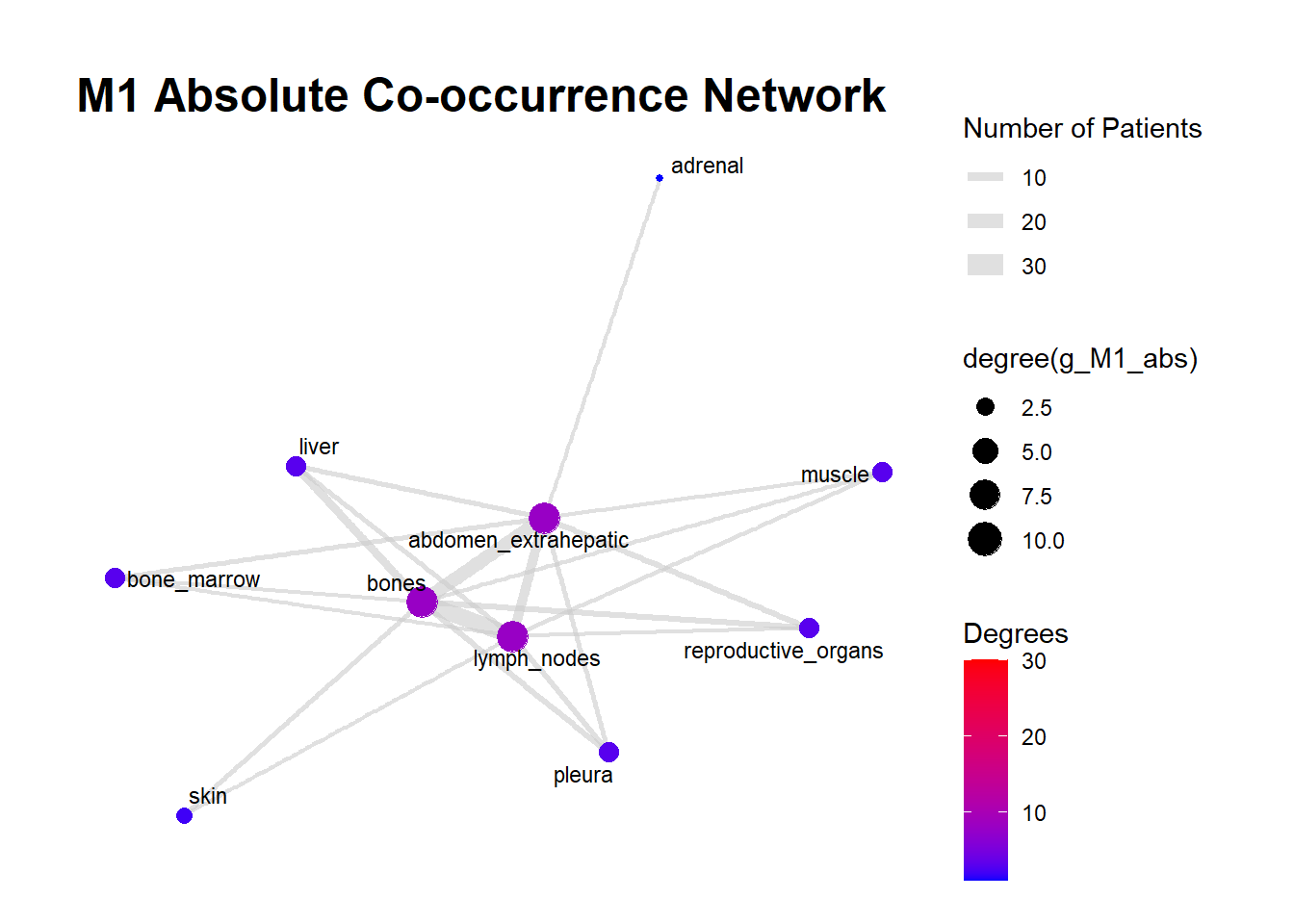 M1 Absolute Co-occurrence Network

adrenal
liver
muscle
abdomen_extrahepatic
bone_marrow
bones
lymph_nodes
reproductive_organs
pleura
skin

Number of Patients
10
20
30

degree(g_M1_abs)
2.5
5.0
7.5
10.0

Degrees
30
20
10